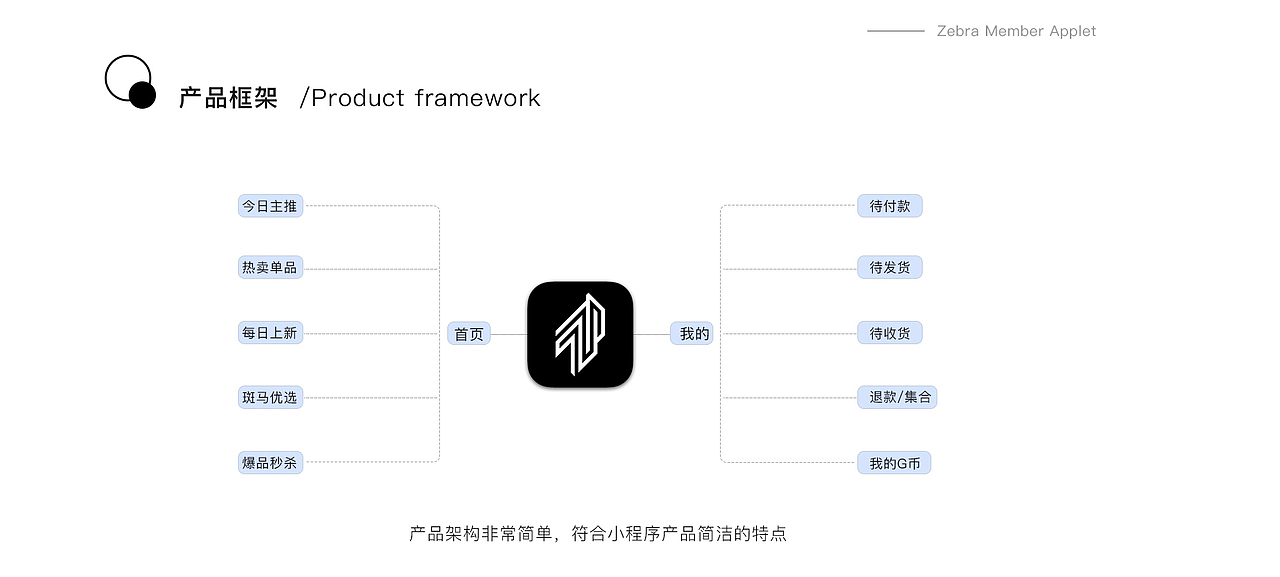 Zebra Member Applet

产品框架 /Product framework

今日主推
热卖单品
每日上新
斑马优选
爆品秒杀

首页

我的

待付款
待发货
待收货
退款/集合
我的G币

产品架构非常简单，符合小程序产品简洁的特点